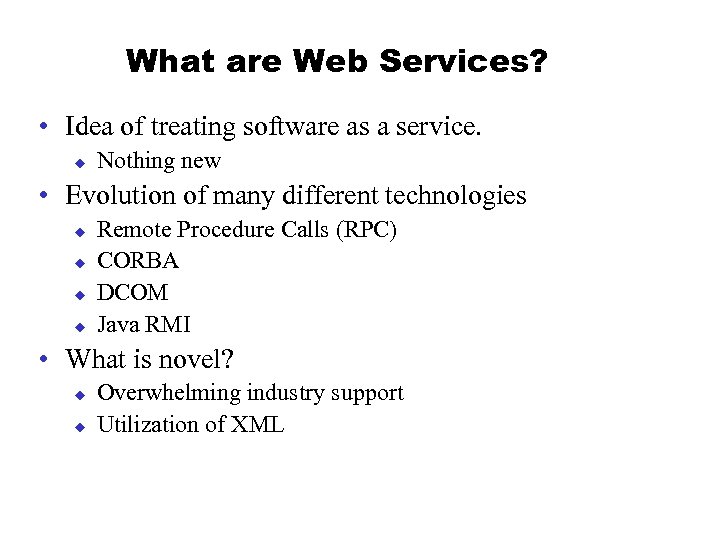 What are Web Services?

• Idea of treating software as a service.
  ◆ Nothing new
• Evolution of many different technologies
  ◆ Remote Procedure Calls (RPC)
  ◆ CORBA
  ◆ DCOM
  ◆ Java RMI
• What is novel?
  ◆ Overwhelming industry support
  ◆ Utilization of XML